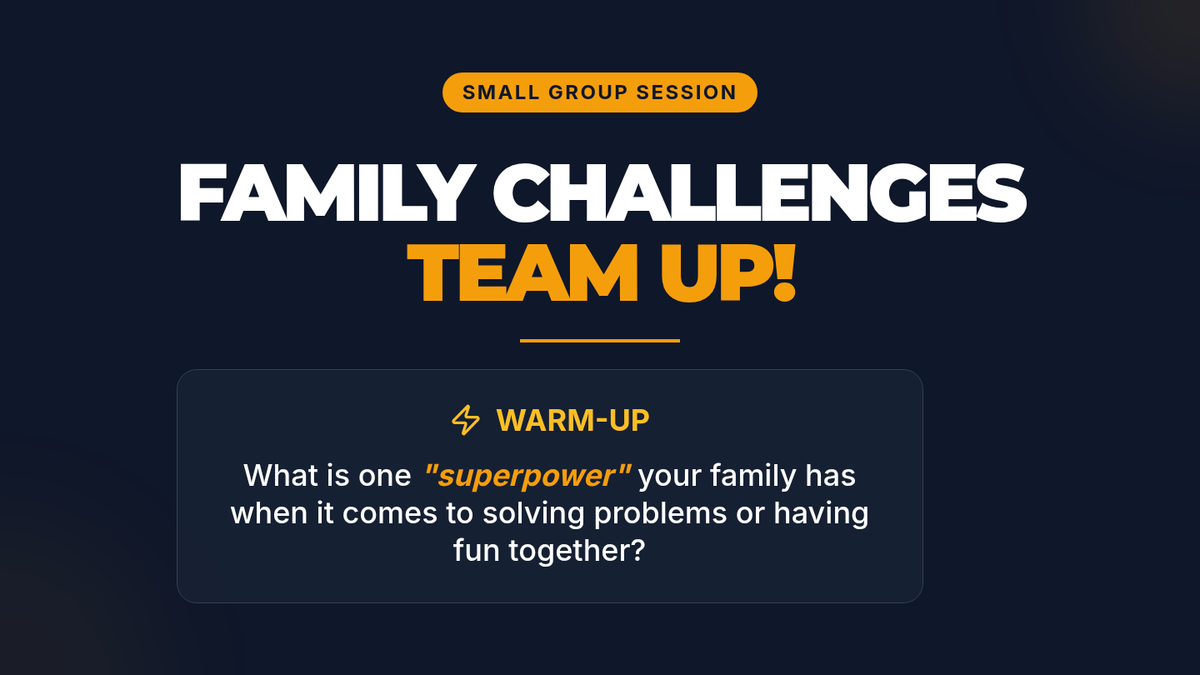 SMALL GROUP SESSION

FAMILY CHALLENGES
TEAM UP!

WARM-UP

What is one "superpower" your family has when it comes to solving problems or having fun together?